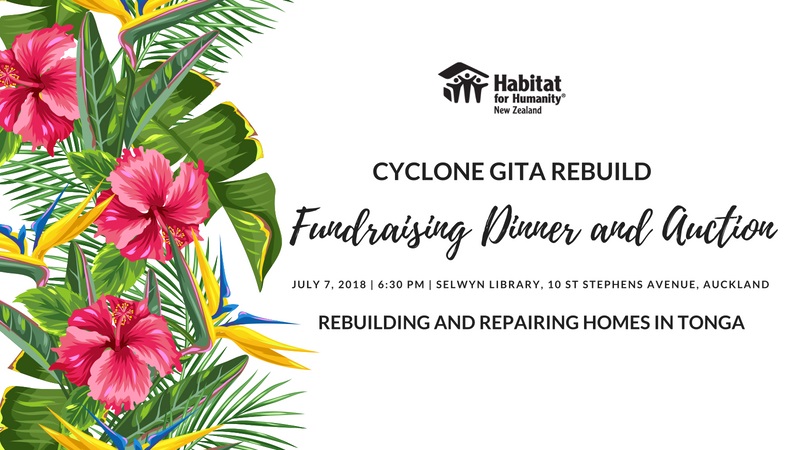 Habitat for Humanity® New Zealand

CYCLONE GITA REBUILD

Fundraising Dinner and Auction

JULY 7, 2018 | 6:30 PM | SELWYN LIBRARY, 10 ST STEPHENS AVENUE, AUCKLAND

REBUILDING AND REPAIRING HOMES IN TONGA